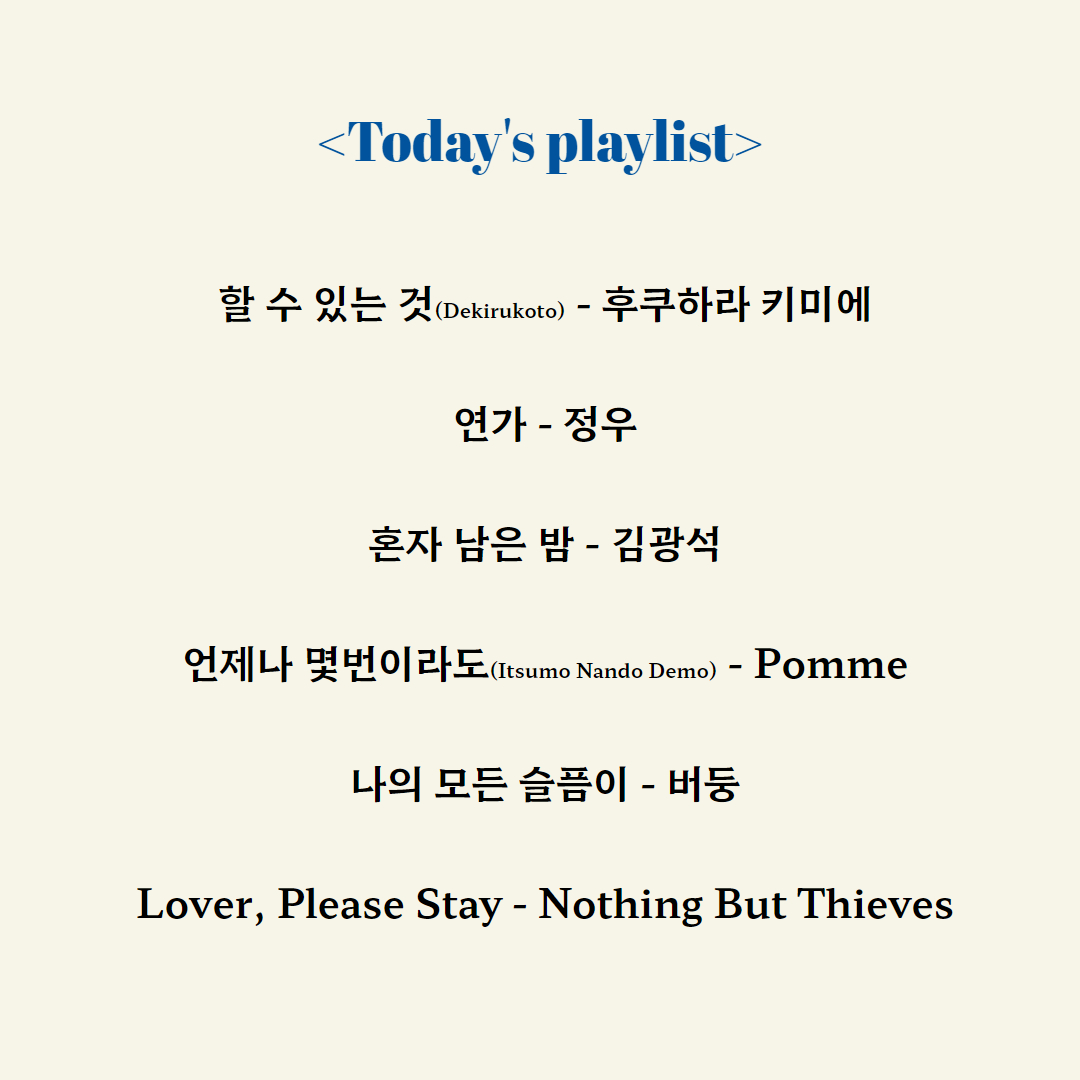 <Today's playlist>

할 수 있는 것(Dekirukoto) - 후쿠하라 키미에

연가 - 정우

혼자 남은 밤 - 김광석

언제나 몇번이라도(Itsumo Nando Demo) - Pomme

나의 모든 슬픔이 - 버둥

Lover, Please Stay - Nothing But Thieves